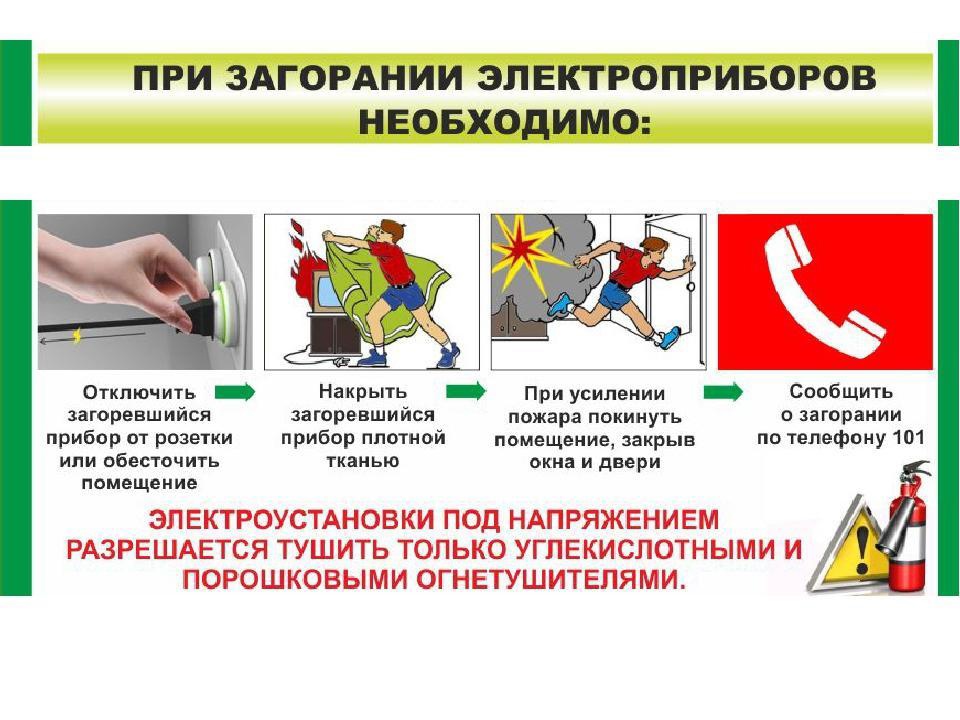 ПРИ ЗАГОРАНИИ ЭЛЕКТРОПРИБОРОВ НЕОБХОДИМО:

Отключить загоревшийся прибор от розетки или обесточить помещение

Накрыть загоревшийся прибор плотной тканью

При усилении пожара покинуть помещение, закрыв окна и двери

Сообщить о загорании по телефону 101

ЭЛЕКТРОУСТАНОВКИ ПОД НАПРЯЖЕНИЕМ РАЗРЕШАЕТСЯ ТУШИТЬ ТОЛЬКО УГЛЕКИСЛОТНЫМИ И ПОРОШКОВЫМИ ОГНЕТУШИТЕЛЯМИ.